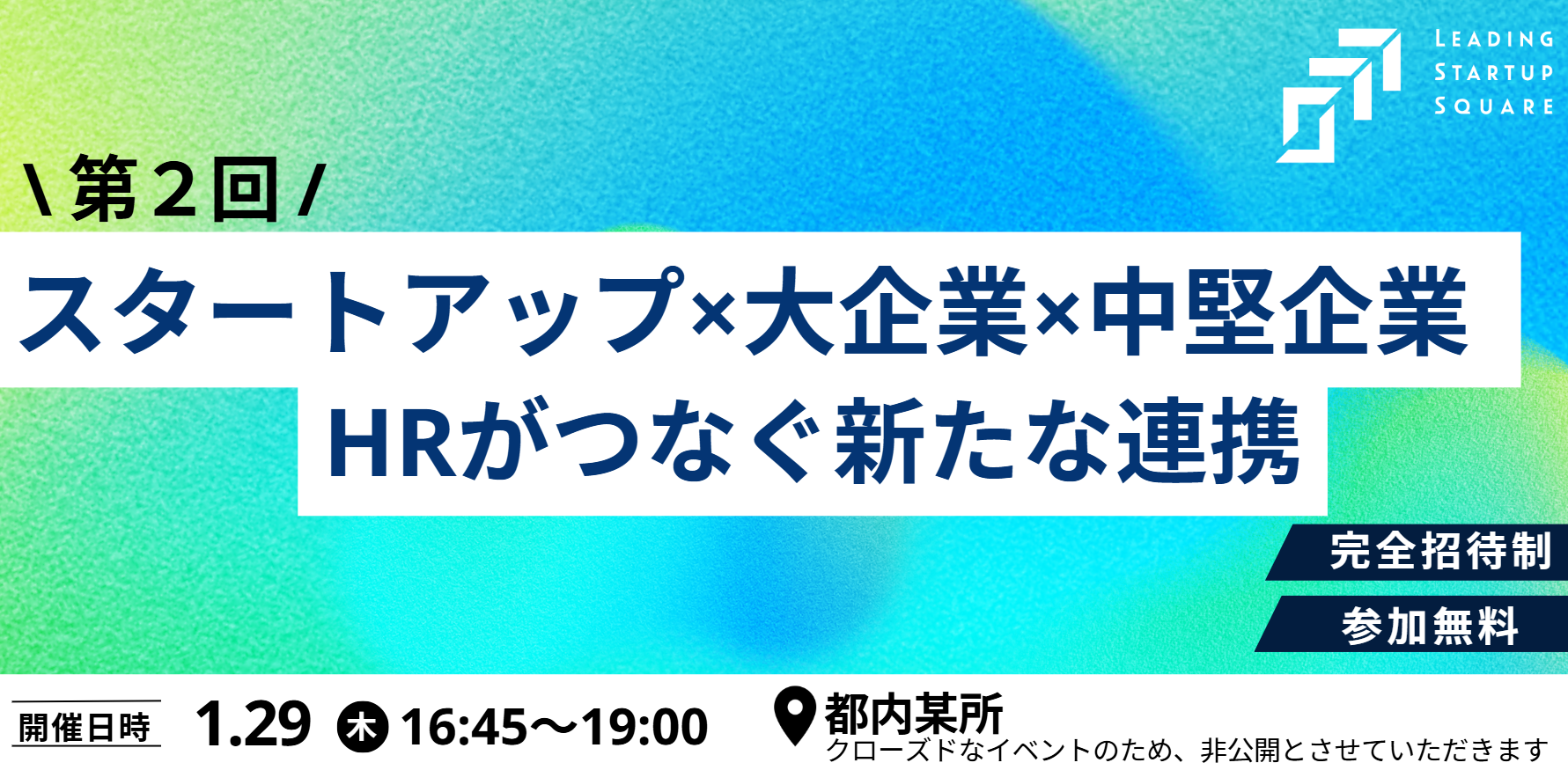 LEADING STARTUP SQUARE

\ 第2回 /

スタートアップ×大企業×中堅企業
HRがつなぐ新たな連携

完全招待制

参加無料

開催日時 1.29 木 16:45〜19:00

都内某所
クローズドなイベントのため、非公開とさせていただきます